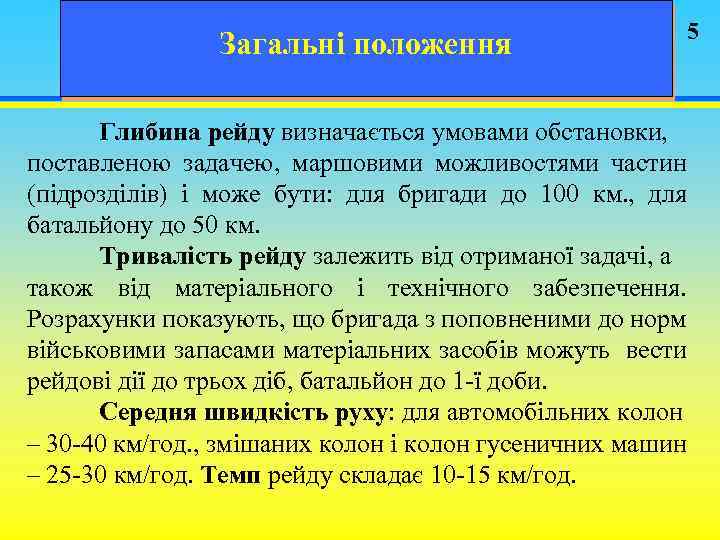 Загальні положення

5

Глибина рейду визначається умовами обстановки, поставленою задачею, маршовими можливостями частин (підрозділів) і може бути: для бригади до 100 км., для батальйону до 50 км.

Тривалість рейду залежить від отриманої задачі, а також від матеріального і технічного забезпечення. Розрахунки показують, що бригада з поповненими до норм військовими запасами матеріальних засобів можуть вести рейдові дії до трьох діб, батальйон до 1-ї доби.

Середня швидкість руху: для автомобільних колон – 30-40 км/год., змішаних колон і колон гусеничних машин – 25-30 км/год. Темп рейду складає 10-15 км/год.